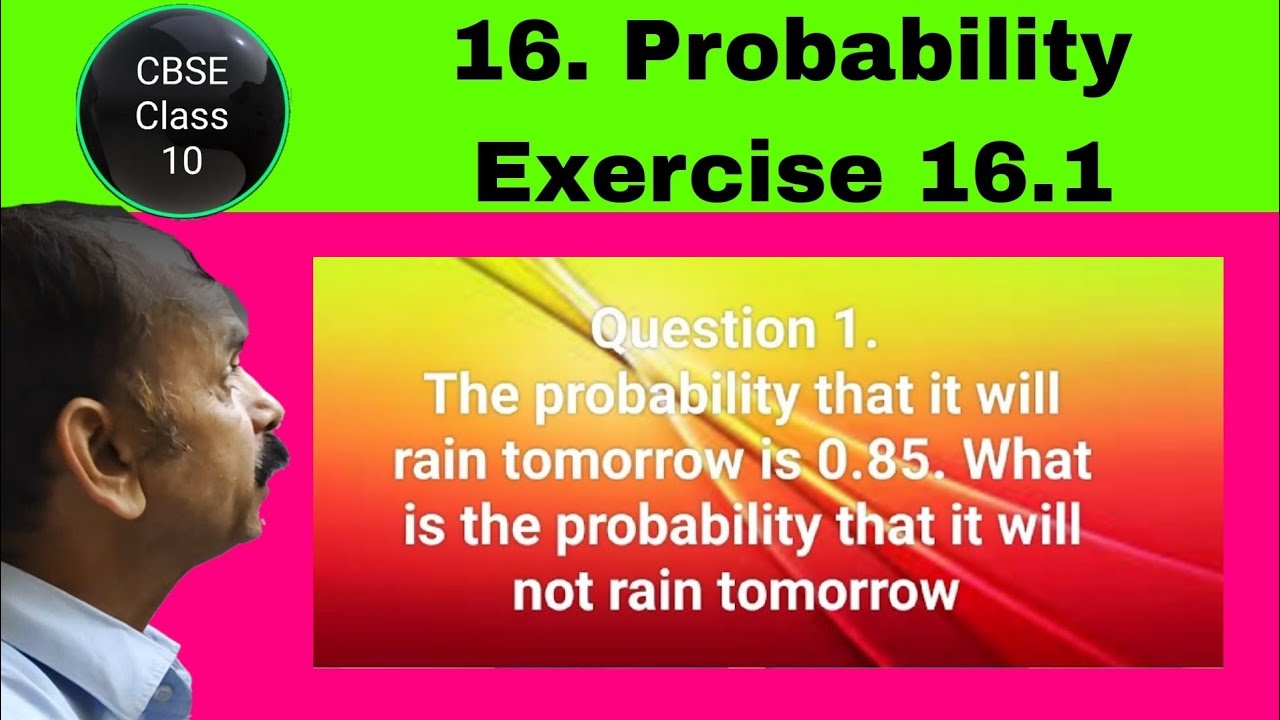 CBSE Class 10

16. Probability Exercise 16.1

Question 1.
The probability that it will rain tomorrow is 0.85. What is the probability that it will not rain tomorrow